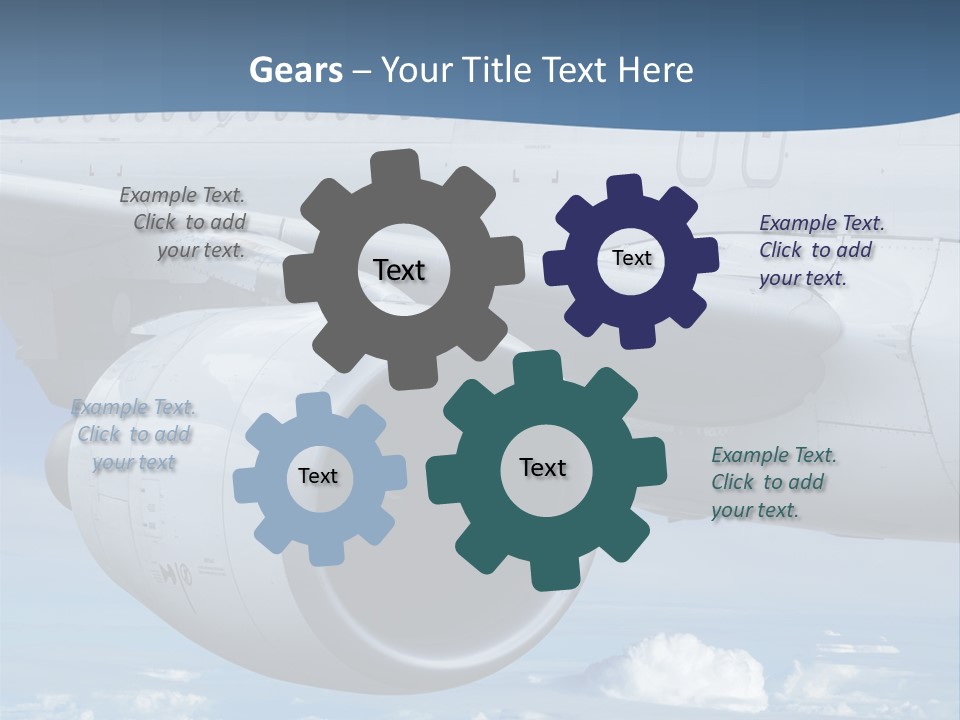 Gears – Your Title Text Here

Example Text. Click to add your text.

Text

Text

Example Text. Click to add your text.

Example Text. Click to add your text

Text

Text

Example Text. Click to add your text.